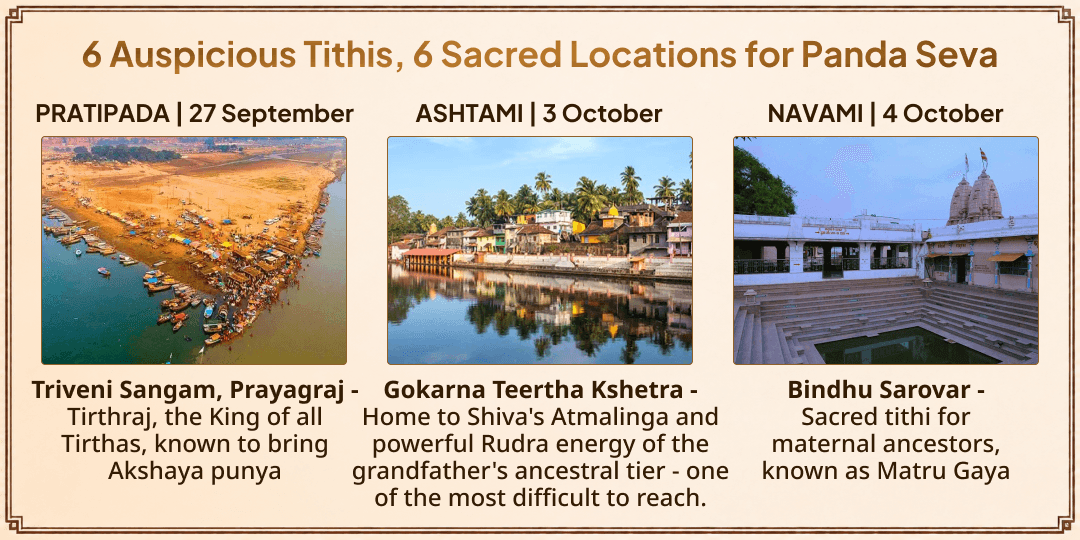 6 Auspicious Tithis, 6 Sacred Locations for Panda Seva

PRATIPADA | 27 September

Triveni Sangam, Prayagraj - Tirthraj, the King of all Tirthas, known to bring Akshaya punya

ASHTAMI | 3 October

Gokarna Teertha Kshetra - Home to Shiva's Atmalinga and powerful Rudra energy of the grandfather's ancestral tier - one of the most difficult to reach.

NAVAMI | 4 October

Bindhu Sarovar - Sacred tithi for maternal ancestors, known as Matru Gaya